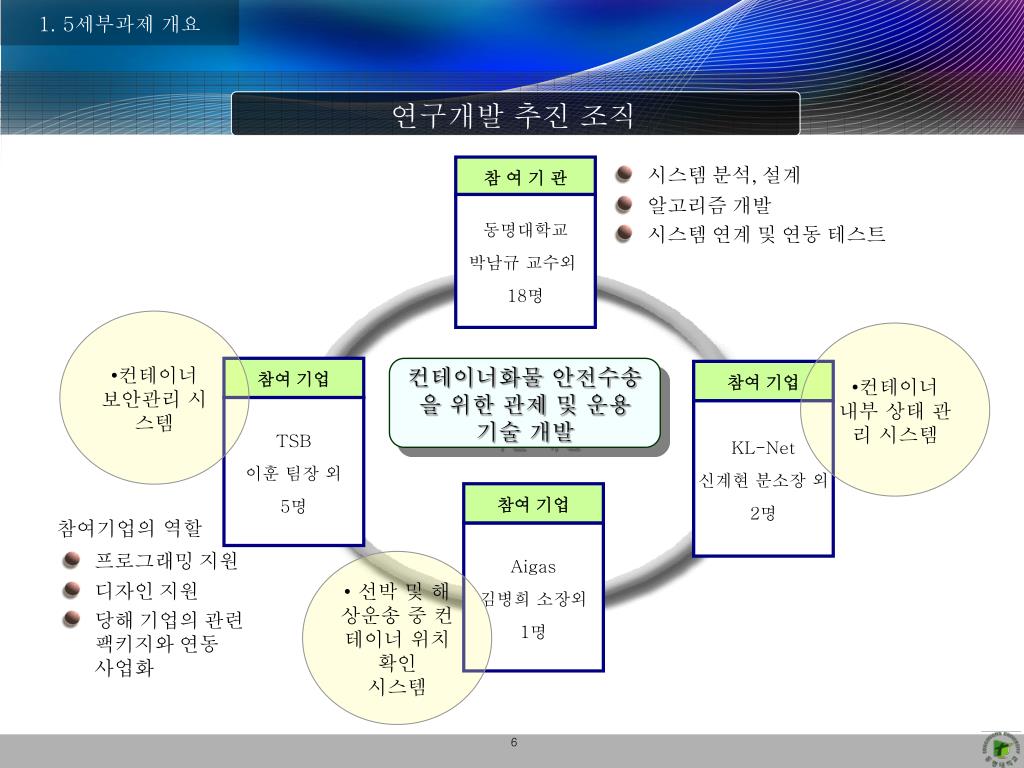 1. 5세부과제 개요

연구개발 추진 조직

참 여 기 관

동명대학교
박남규 교수외
18명

시스템 분석, 설계
알고리즘 개발
시스템 연계 및 연동 테스트

•컨테이너 보안관리 시스템

참여 기업

TSB
이훈 팀장 외
5명

컨테이너화물 안전수송을 위한 관제 및 운용 기술 개발

참여 기업

KL-Net
신계현 분소장 외
2명

•컨테이너 내부 상태 관리 시스템

참여기업의 역할
프로그래밍 지원
디자인 지원
당해 기업의 관련 팩키지와 연동 사업화

참여 기업

Aigas
김병희 소장외
1명

• 선박 및 해상운송 중 컨테이너 위치 확인 시스템

6